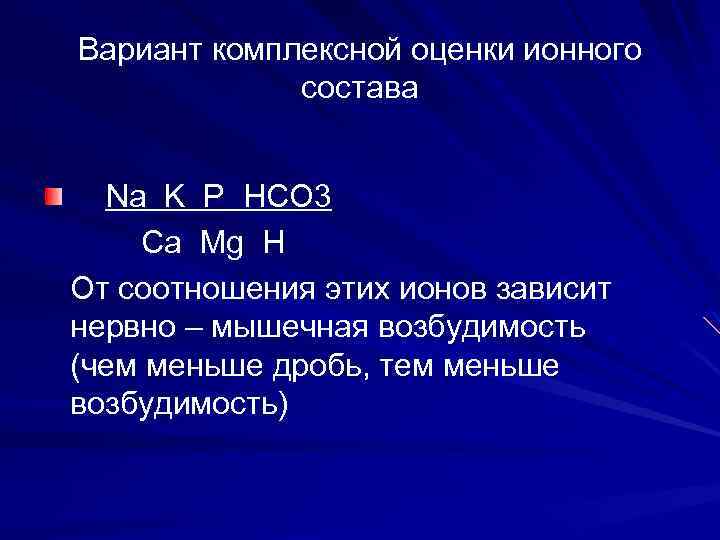 Вариант комплексной оценки ионного состава

Na K P HCO3
Ca Mg H

От соотношения этих ионов зависит нервно – мышечная возбудимость (чем меньше дробь, тем меньше возбудимость)